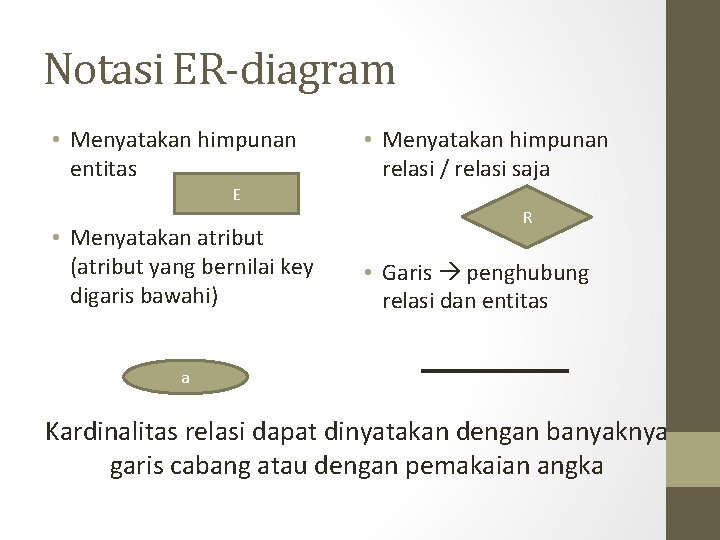 Notasi ER-diagram

• Menyatakan himpunan entitas

E

• Menyatakan atribut (atribut yang bernilai key digaris bawahi)

a

• Menyatakan himpunan relasi / relasi saja

R

• Garis → penghubung relasi dan entitas

Kardinalitas relasi dapat dinyatakan dengan banyaknya garis cabang atau dengan pemakaian angka